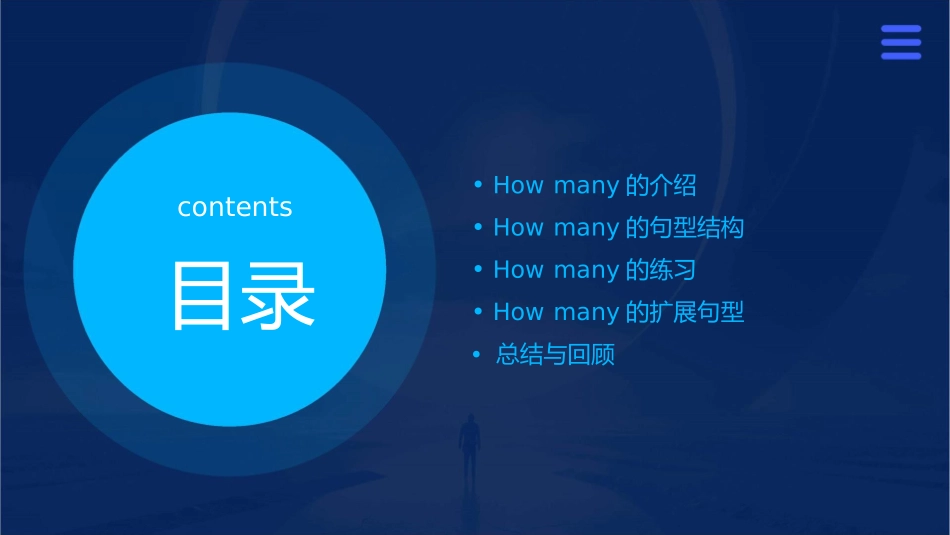 contents
目录

• How many 的介绍
• How many 的句型结构
• How many 的练习
• How many 的扩展句型
• 总结与回顾